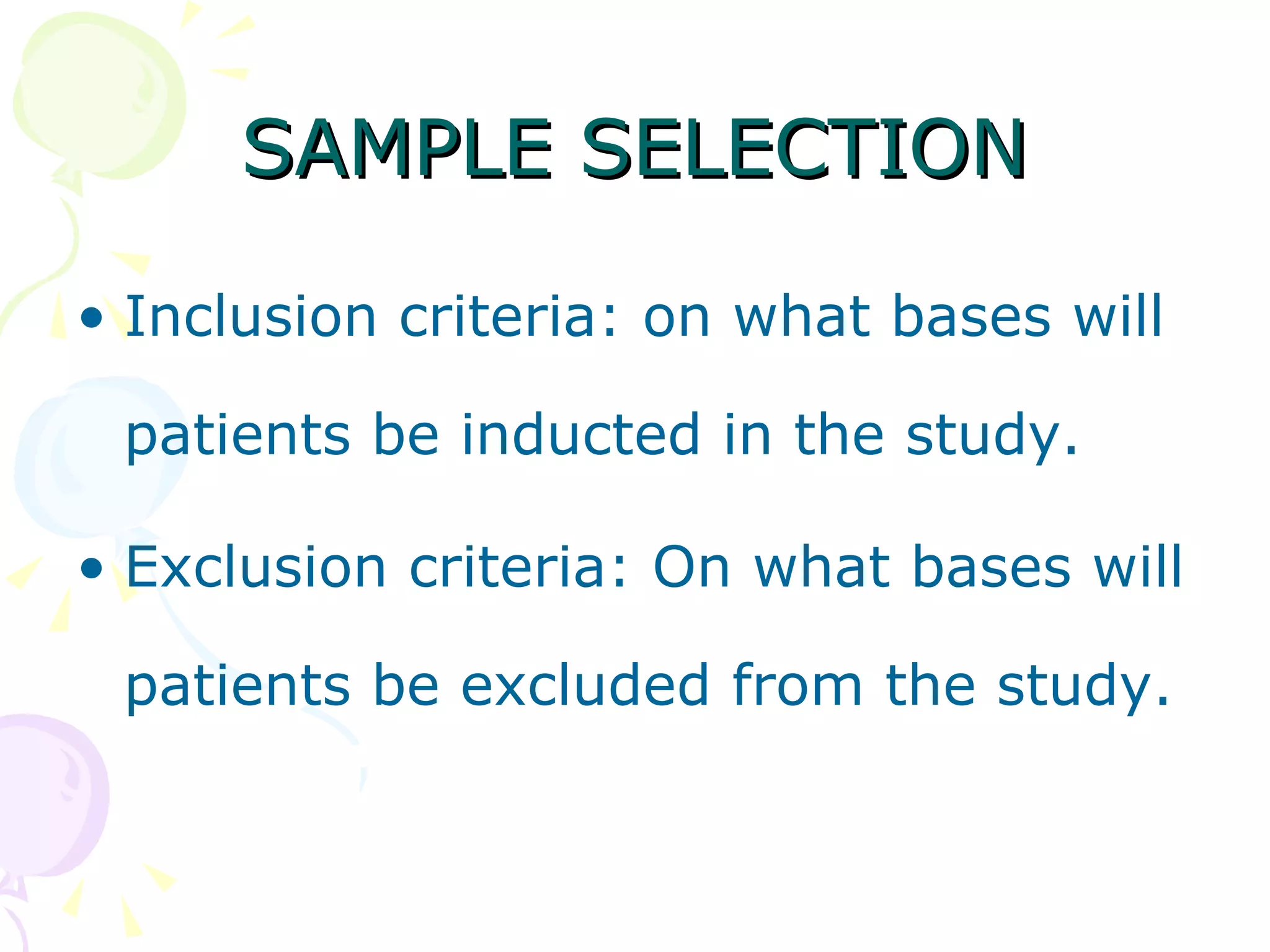 SAMPLE SELECTION

• Inclusion criteria: on what bases will patients be inducted in the study.

• Exclusion criteria: On what bases will patients be excluded from the study.